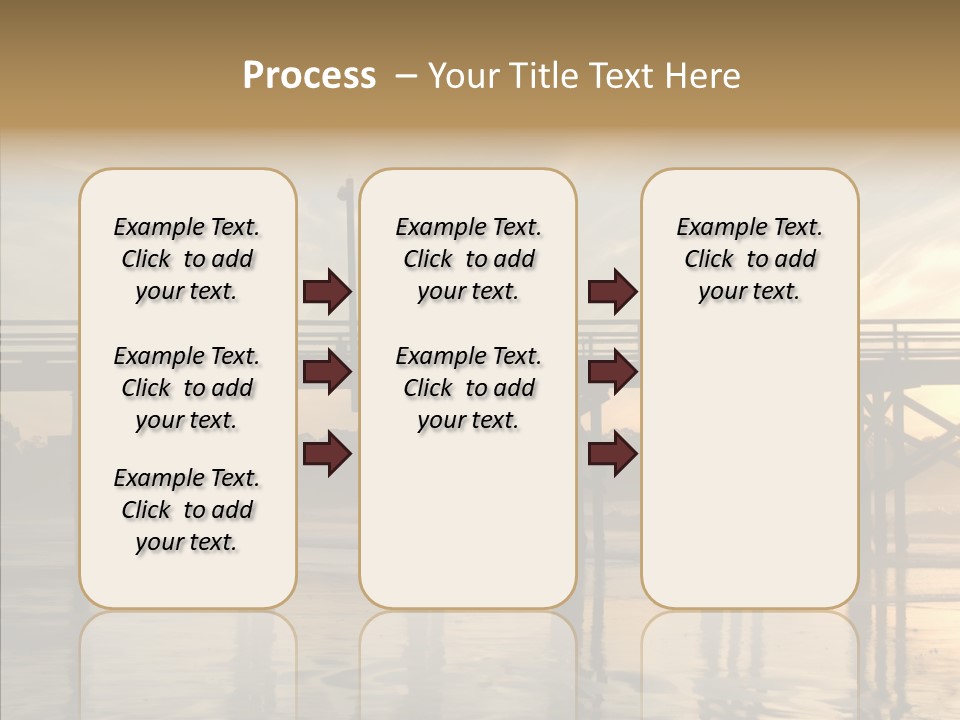 Process – Your Title Text Here

Example Text. Click to add your text.

Example Text. Click to add your text.

Example Text. Click to add your text.

Example Text. Click to add your text.

Example Text. Click to add your text.

Example Text. Click to add your text.